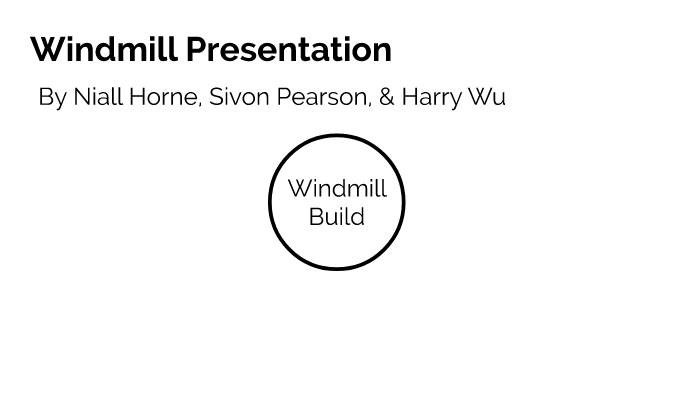 Windmill Presentation

By Niall Horne, Sivon Pearson, & Harry Wu

Windmill Build